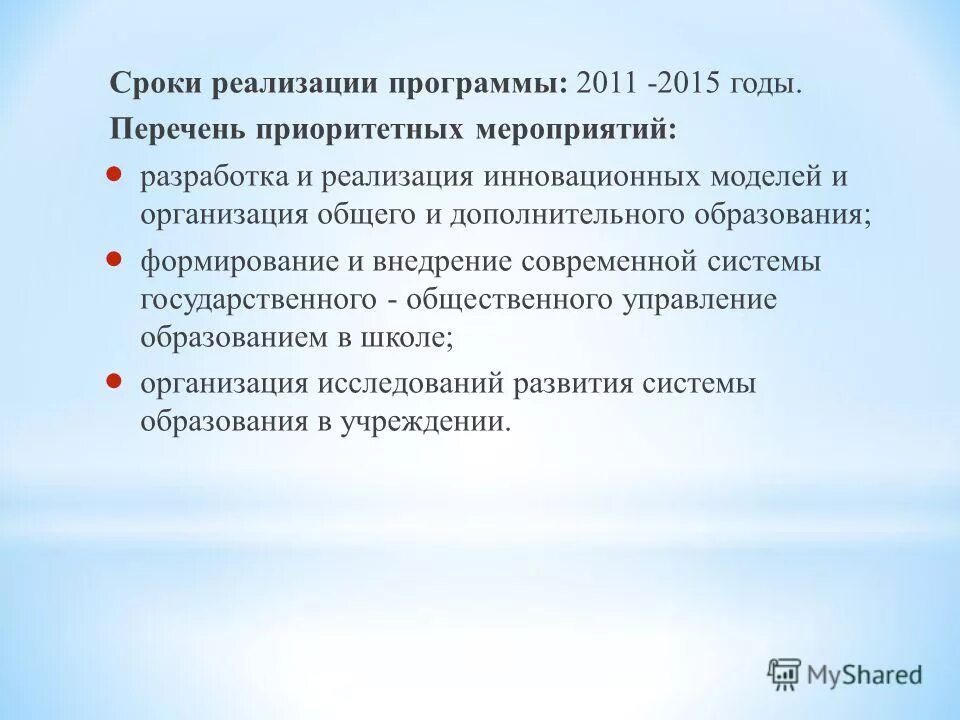 Сроки реализации программы: 2011 -2015 годы.

Перечень приоритетных мероприятий:

- разработка и реализация инновационных моделей и организация общего и дополнительного образования;
- формирование и внедрение современной системы государственного - общественного управление образованием в школе;
- организация исследований развития системы образования в учреждении.

MyShared